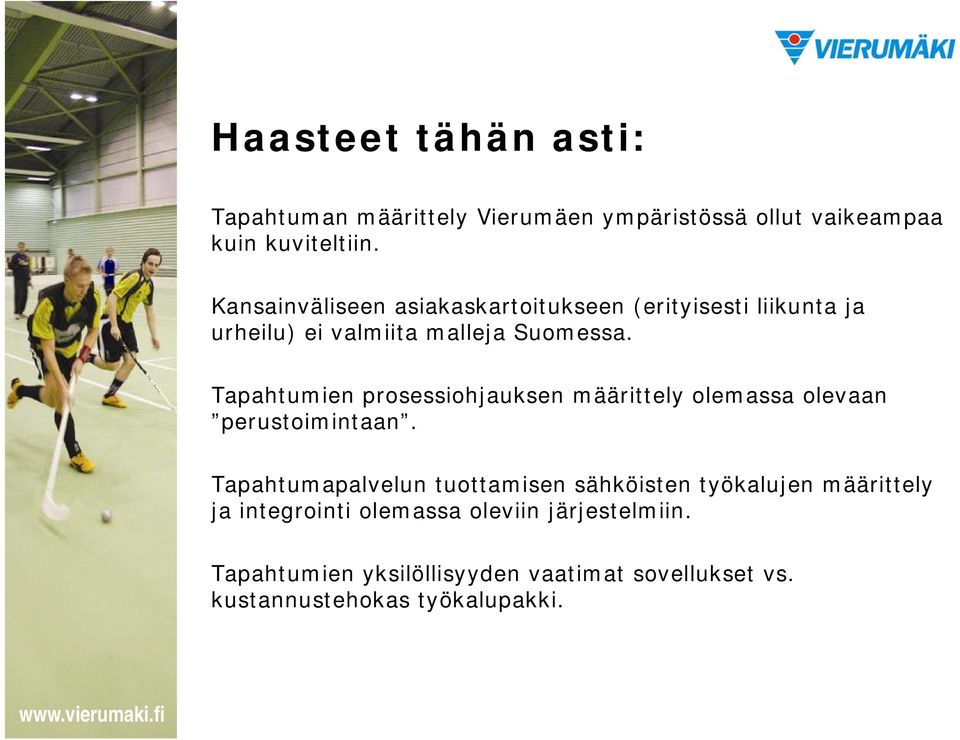 VIERUMÄKI

Haasteet tähän asti:

Tapahtuman määrittely Vierumäen ympäristössä ollut vaikeampaa kuin kuviteltiin.

Kansainväliseen asiakaskartoitukseen (erityisesti liikunta ja urheilu) ei valmiita malleja Suomessa.

Tapahtumien prosessiohjauksen määrittely olemassa olevaan ”perustoimintaan”.

Tapahtumapalvelun tuottamisen sähköisten työkalujen määrittely ja integrointi olemassa oleviin järjestelmiin.

Tapahtumien yksilöllisyyden vaatimat sovellukset vs. kustannustehokas työkalupakki.

www.vierumaki.fi